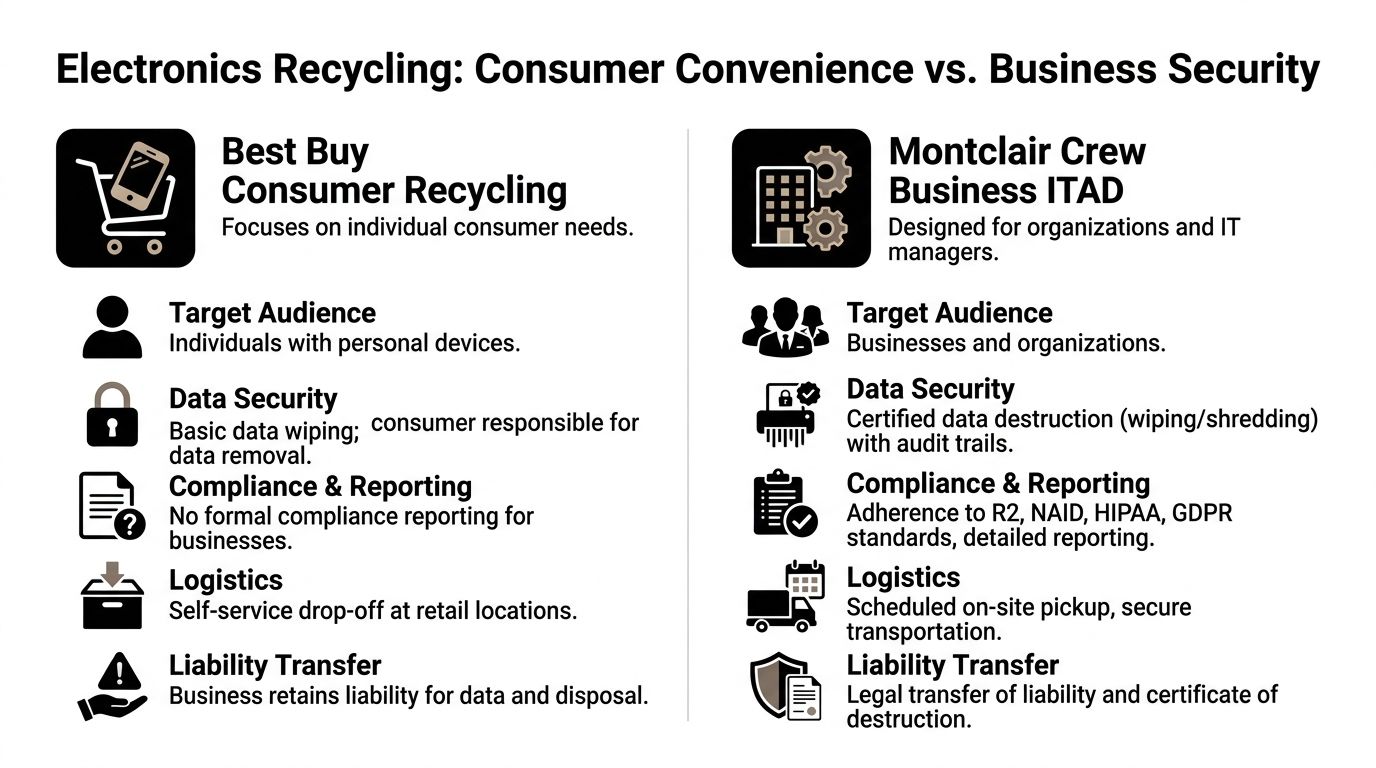 Electronics Recycling: Consumer Convenience vs. Business Security

Best Buy
Consumer Recycling
Focuses on individual consumer needs.

Target Audience
Individuals with personal devices.

Data Security
Basic data wiping; consumer responsible for data removal.

Compliance & Reporting
No formal compliance reporting for businesses.

Logistics
Self-service drop-off at retail locations.

Liability Transfer
Business retains liability for data and disposal.

Montclair Crew
Business ITAD
Designed for organizations and IT managers.

Target Audience
Businesses and organizations.

Data Security
Certified data destruction (wiping/shredding) with audit trails.

Compliance & Reporting
Adherence to R2, NAID, HIPAA, GDPR standards, detailed reporting.

Logistics
Scheduled on-site pickup, secure transportation.

Liability Transfer
Legal transfer of liability and certificate of destruction.